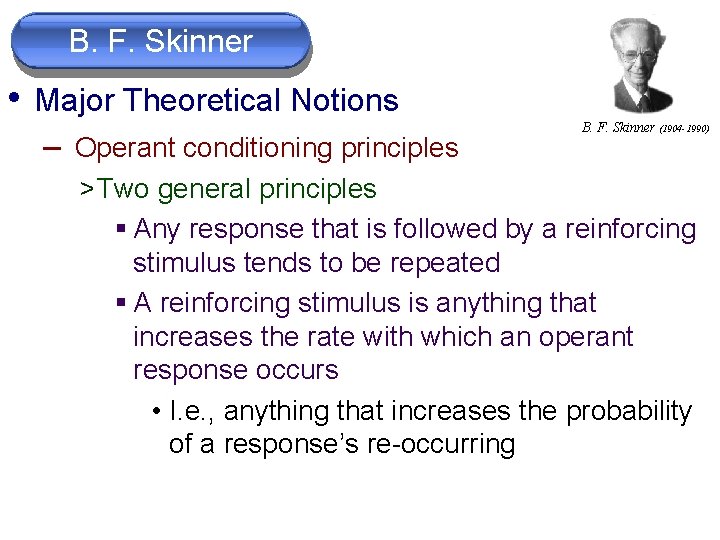 B. F. Skinner

B. F. Skinner (1904-1990)

• Major Theoretical Notions

– Operant conditioning principles

>Two general principles

▪ Any response that is followed by a reinforcing stimulus tends to be repeated

▪ A reinforcing stimulus is anything that increases the rate with which an operant response occurs

• I.e., anything that increases the probability of a response's re-occurring